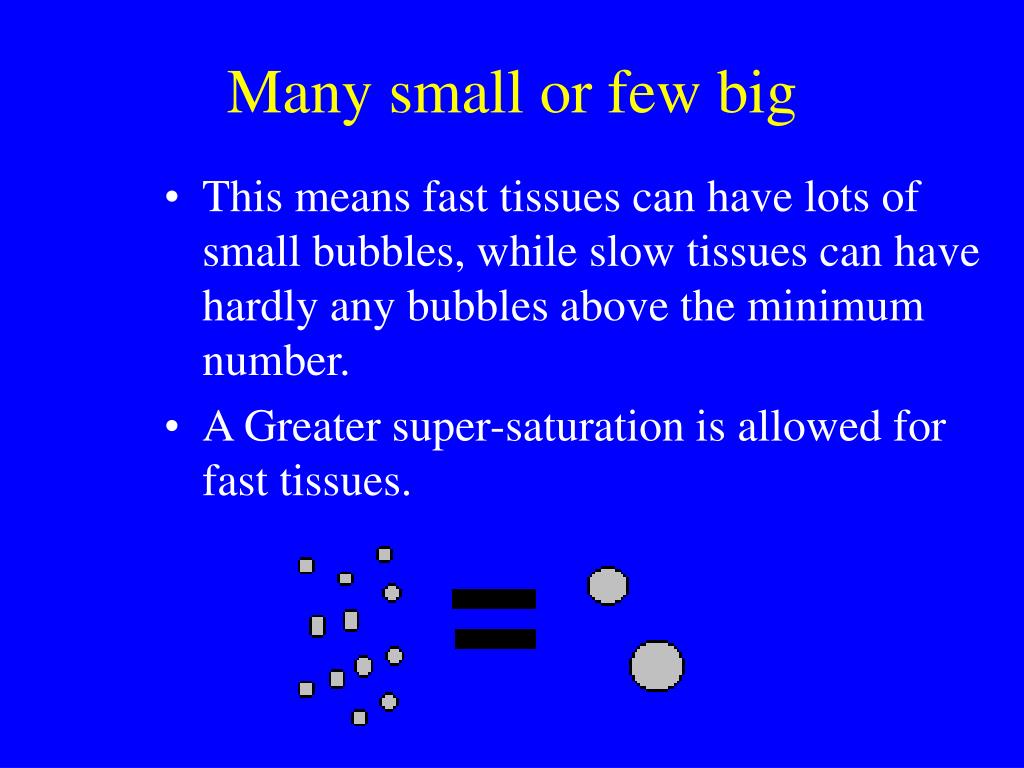 Many small or few big

• This means fast tissues can have lots of small bubbles, while slow tissues can have hardly any bubbles above the minimum number.

• A Greater super-saturation is allowed for fast tissues.